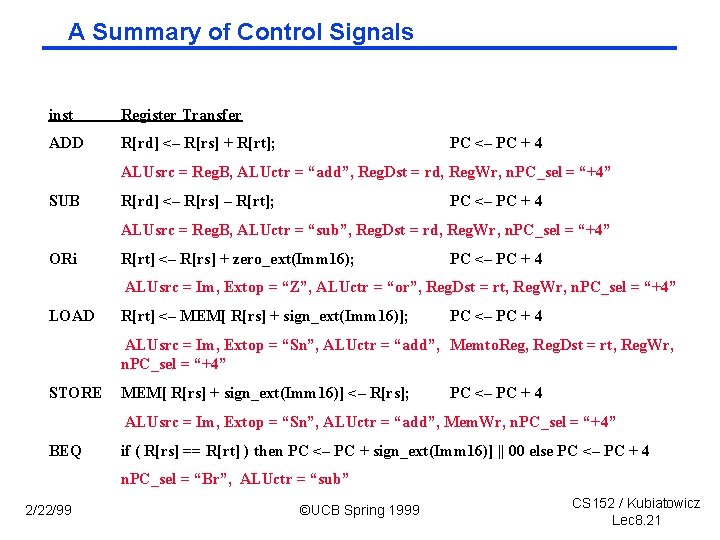 A Summary of Control Signals

inst Register Transfer

ADD R[rd] <– R[rs] + R[rt]; PC <– PC + 4

ALUsrc = RegB, ALUctr = “add”, RegDst = rd, RegWr, nPC_sel = “+4”

SUB R[rd] <– R[rs] – R[rt]; PC <– PC + 4

ALUsrc = RegB, ALUctr = “sub”, RegDst = rd, RegWr, nPC_sel = “+4”

ORi R[rt] <– R[rs] + zero_ext(Imm16); PC <– PC + 4

ALUsrc = Im, Extop = “Z”, ALUctr = “or”, RegDst = rt, RegWr, nPC_sel = “+4”

LOAD R[rt] <– MEM[ R[rs] + sign_ext(Imm16)]; PC <– PC + 4

ALUsrc = Im, Extop = “Sn”, ALUctr = “add”, MemtoReg, RegDst = rt, RegWr, nPC_sel = “+4”

STORE MEM[ R[rs] + sign_ext(Imm16)] <– R[rs]; PC <– PC + 4

ALUsrc = Im, Extop = “Sn”, ALUctr = “add”, MemWr, nPC_sel = “+4”

BEQ if ( R[rs] == R[rt] ) then PC <– PC + sign_ext(Imm16)] || 00 else PC <– PC + 4

nPC_sel = “Br”, ALUctr = “sub”

2/22/99 ©UCB Spring 1999 CS152 / Kubiatowicz Lec8.21